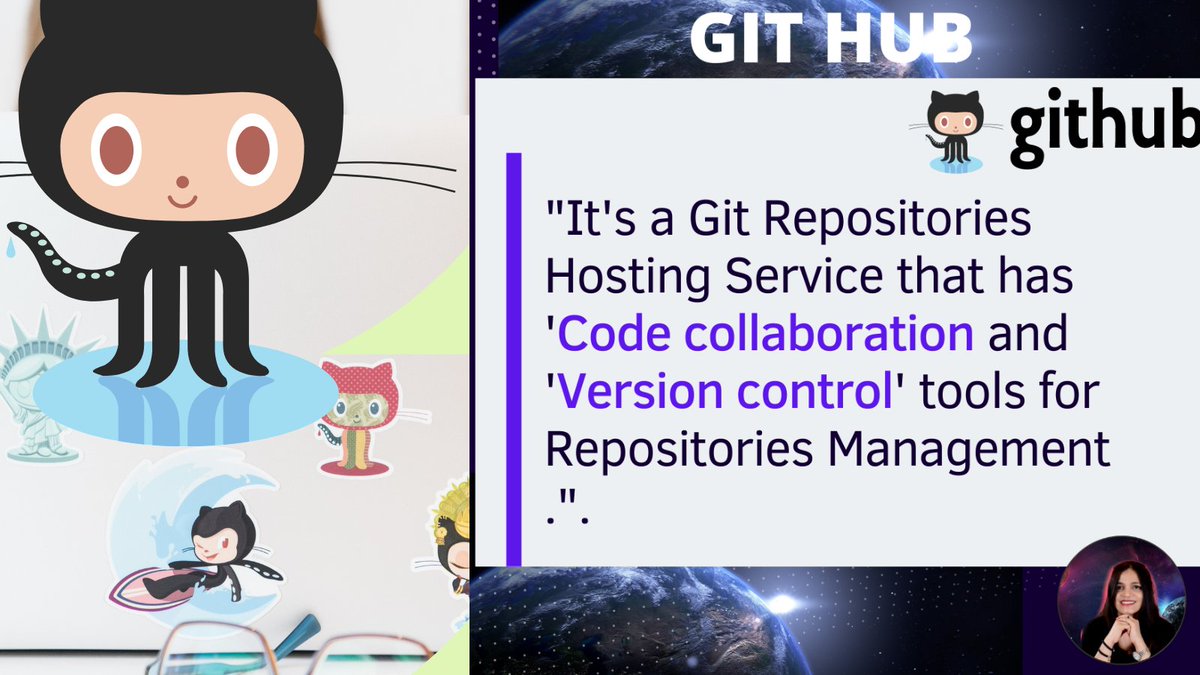 GIT HUB

github

"It's a Git Repositories Hosting Service that has 'Code collaboration and 'Version control' tools for Repositories Management .".